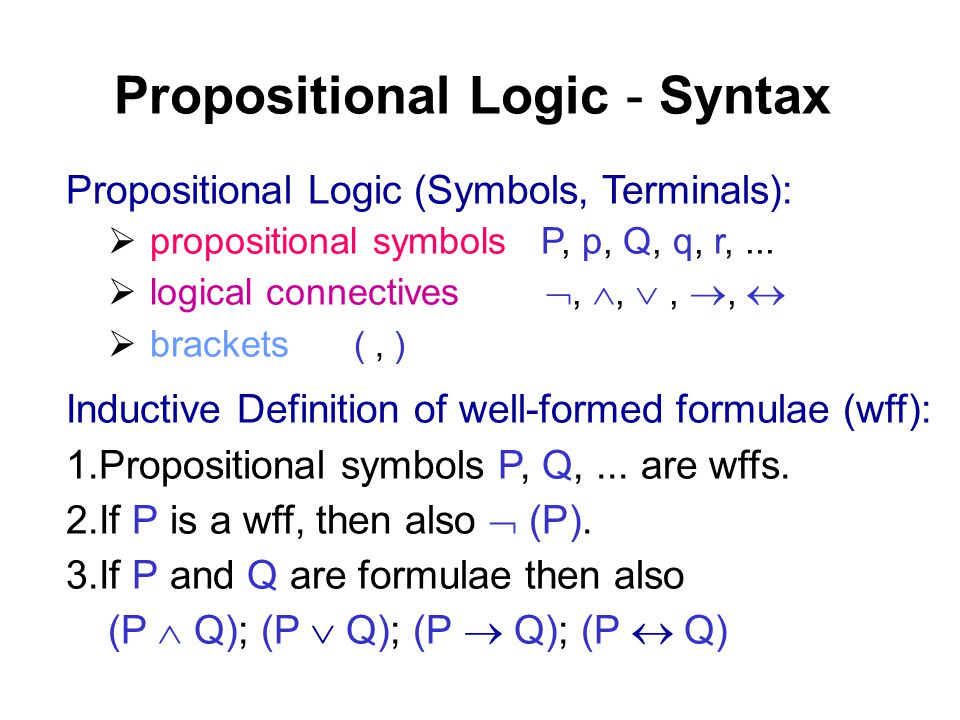 Propositional Logic - Syntax

Propositional Logic (Symbols, Terminals):

➢ propositional symbols P, p, Q, q, r, ...

➢ logical connectives $\neg$, $\wedge$, $\vee$ , $\rightarrow$, $\leftrightarrow$

➢ brackets ( , )

Inductive Definition of well-formed formulae (wff):

1.Propositional symbols P, Q, ... are wffs.

2.If P is a wff, then also $\neg$ (P).

3.If P and Q are formulae then also
(P $\wedge$ Q); (P $\vee$ Q); (P $\rightarrow$ Q); (P $\leftrightarrow$ Q)